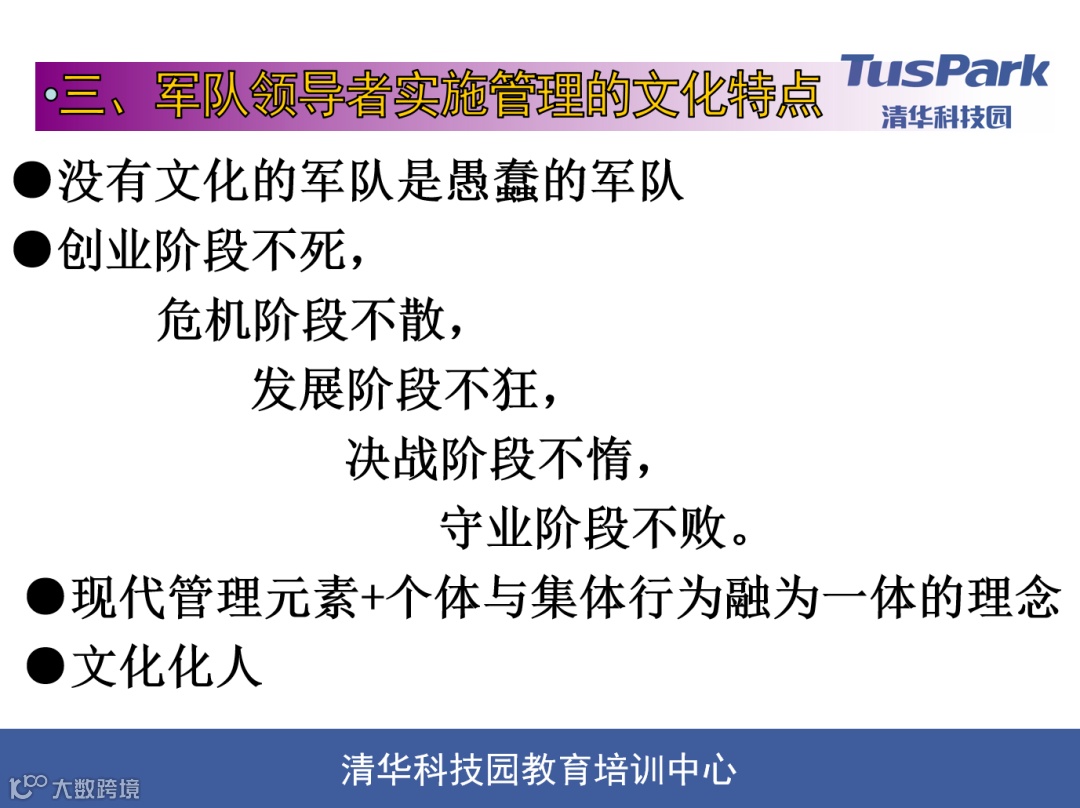 •三、军队领导者实施管理的文化特点

TusPark
清华科技园

●没有文化的军队是愚蠢的军队

●创业阶段不死，

危机阶段不散，

发展阶段不狂，

决战阶段不惰，

守业阶段不败。

●现代管理元素+个体与集体行为融为一体的理念

●文化化人

清华科技园教育培训中心

大数跨境